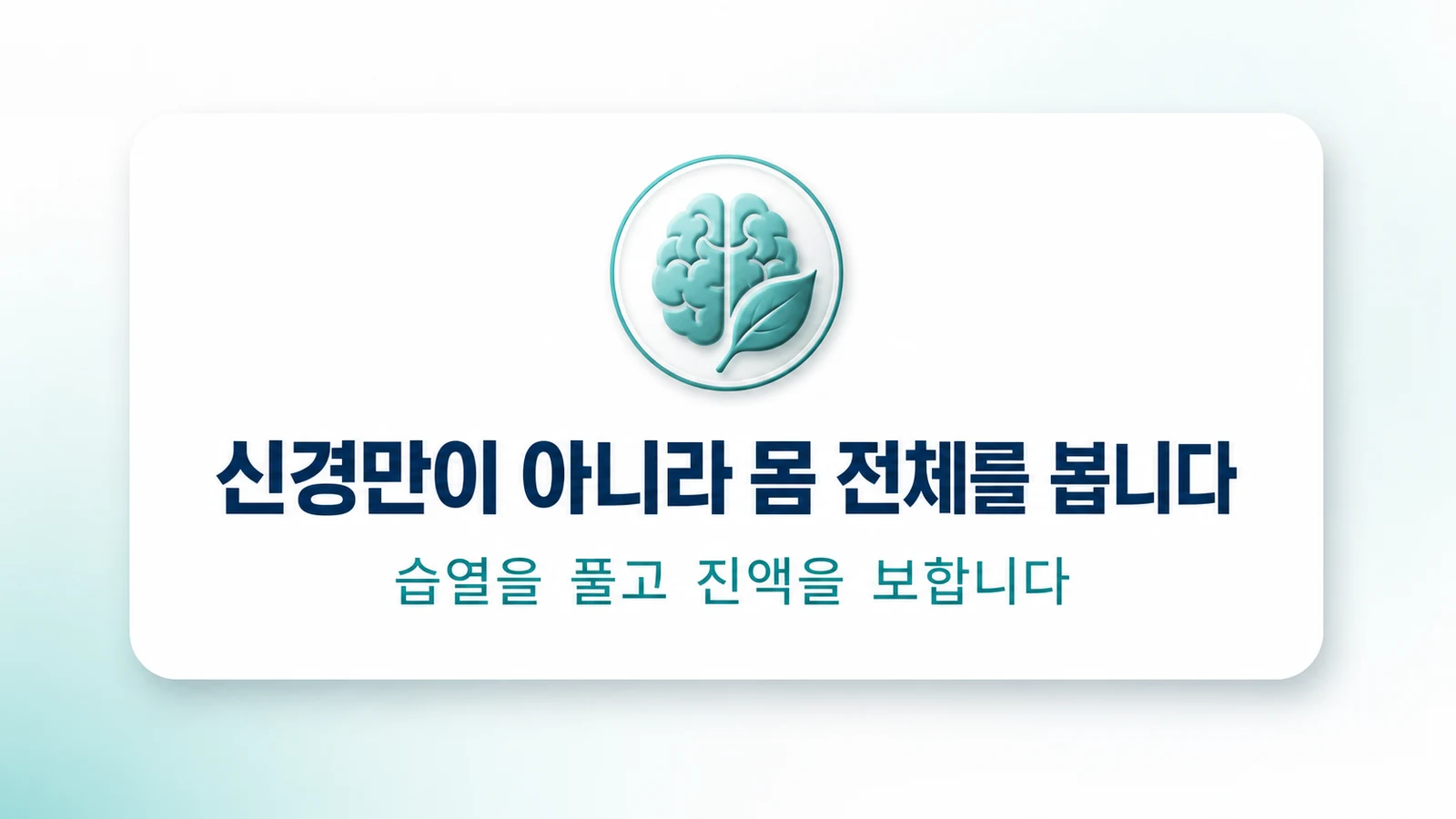 신경만이 아니라 몸 전체를 봅니다

습열을 풀고 진액을 보합니다